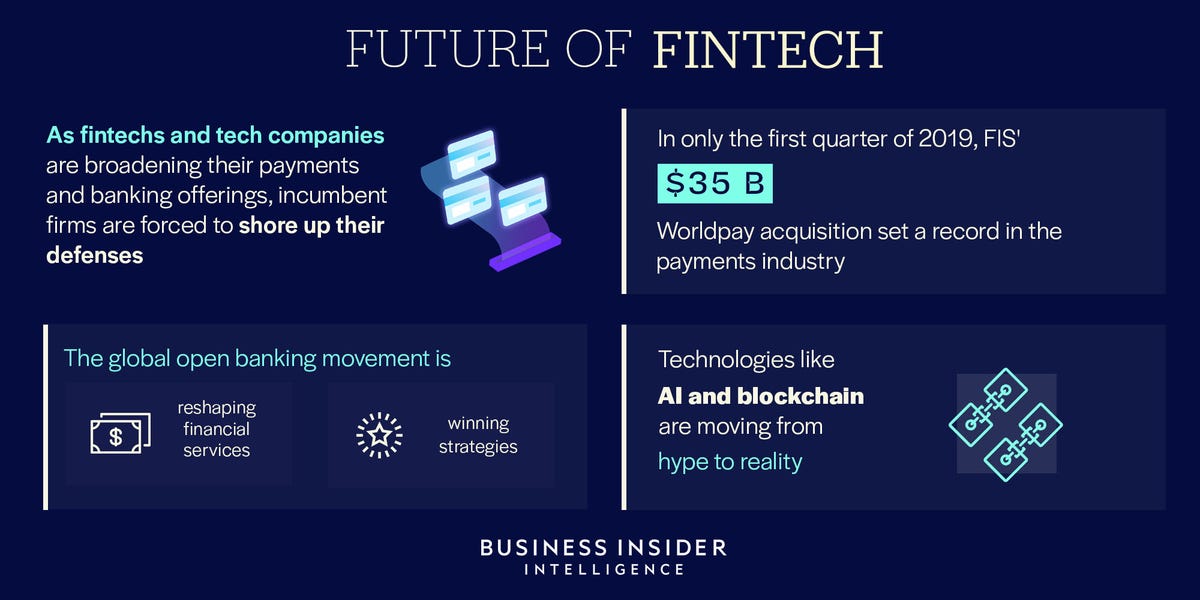 FUTURE OF FINTECH

As fintechs and tech companies are broadening their payments and banking offerings, incumbent firms are forced to shore up their defenses

In only the first quarter of 2019, FIS'

$35 B

Worldpay acquisition set a record in the payments industry

The global open banking movement is

$

reshaping financial services

winning strategies

Technologies like

AI and blockchain

are moving from

hype to reality

BUSINESS INSIDER
INTELLIGENCE